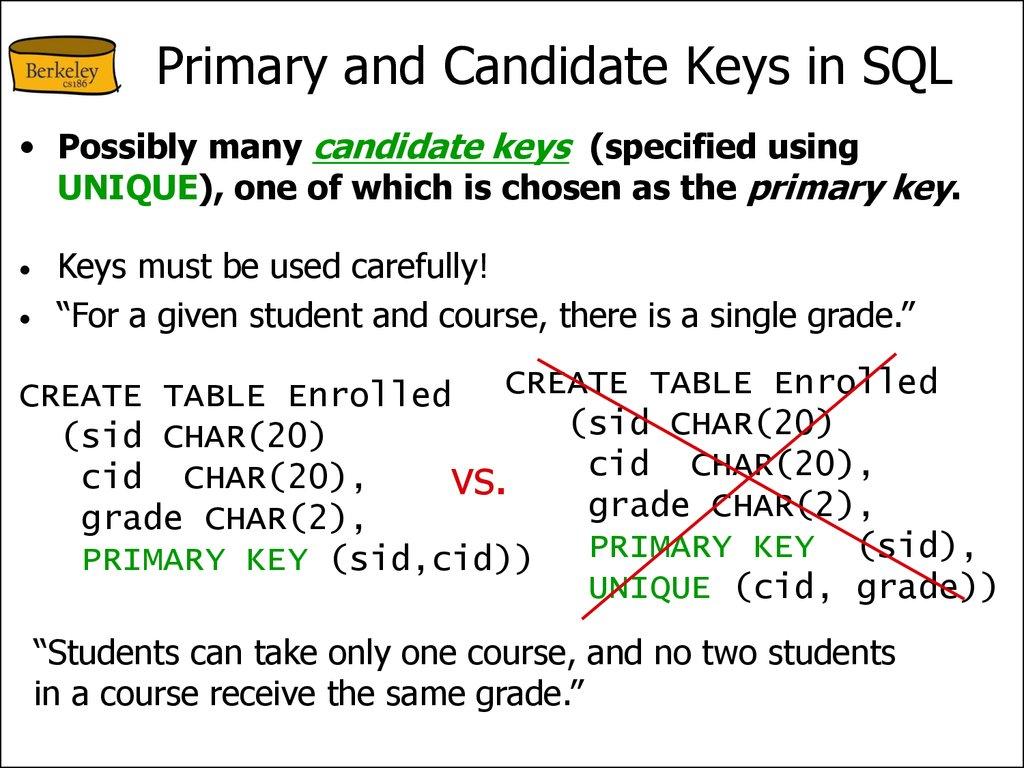 Berkeley cs186

Primary and Candidate Keys in SQL

• Possibly many candidate keys (specified using UNIQUE), one of which is chosen as the primary key.

• Keys must be used carefully!
• "For a given student and course, there is a single grade."

CREATE TABLE Enrolled
(sid CHAR(20)
cid CHAR(20),
grade CHAR(2),
PRIMARY KEY (sid,cid))

vs.

CREATE TABLE Enrolled
(sid CHAR(20)
cid CHAR(20),
grade CHAR(2),
PRIMARY KEY (sid),
UNIQUE (cid, grade))

"Students can take only one course, and no two students in a course receive the same grade."